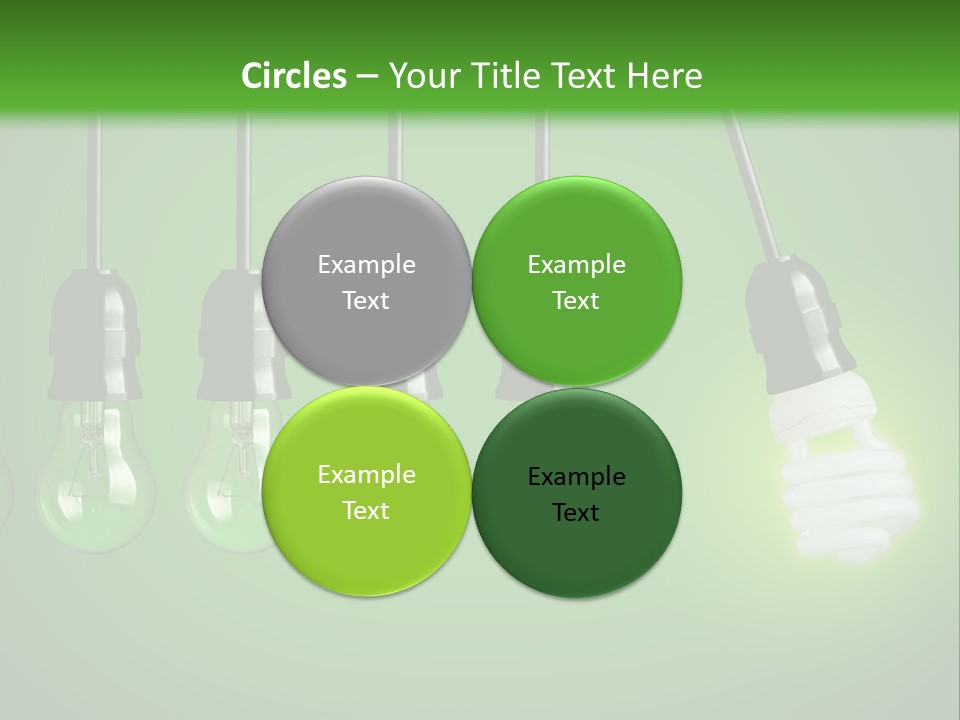 Circles – Your Title Text Here

Example Text

Example Text

Example Text

Example Text